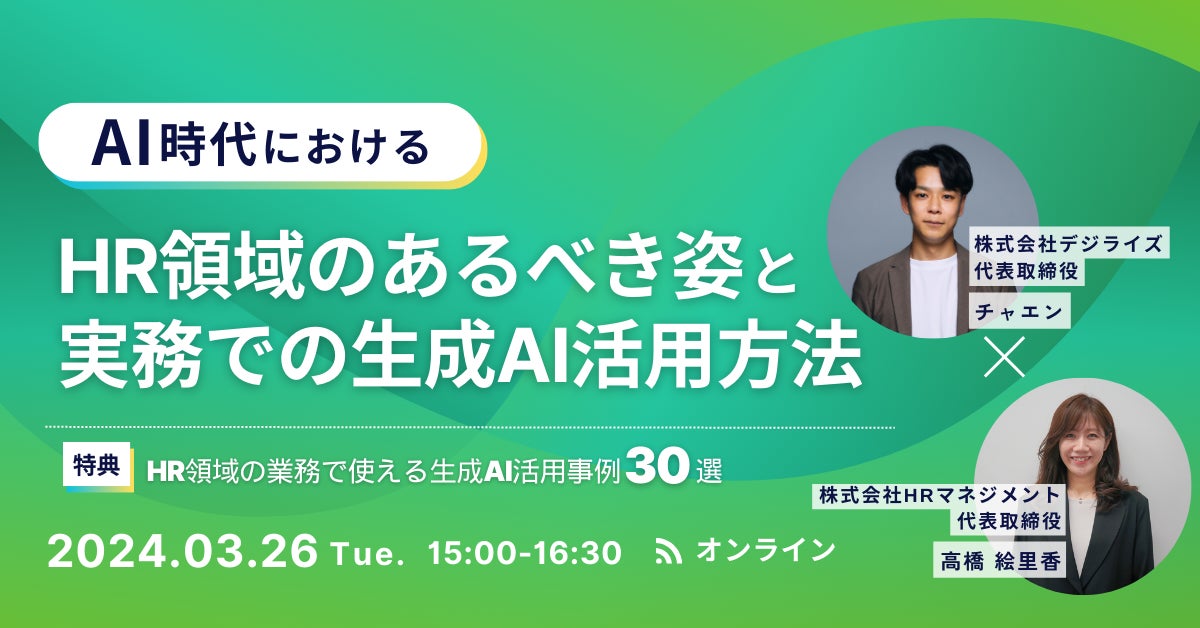 AI時代における

HR領域のあるべき姿と
実務での生成AI活用方法

特典 HR領域の業務で使える生成AI活用事例30選

2024.03.26 Tue. 15:00-16:30 オンライン

株式会社デジライズ
代表取締役
チャエン

×

株式会社HRマネジメント
代表取締役
高橋 絵里香